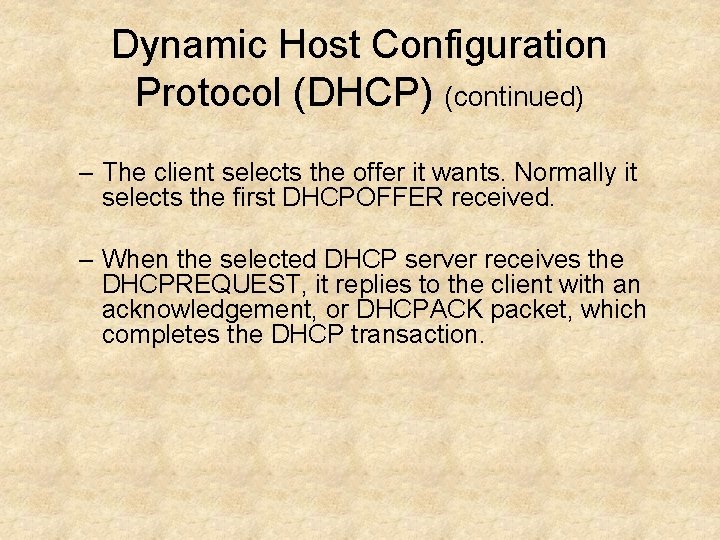 Dynamic Host Configuration Protocol (DHCP) (continued)

– The client selects the offer it wants. Normally it selects the first DHCPOFFER received.

– When the selected DHCP server receives the DHCPREQUEST, it replies to the client with an acknowledgement, or DHCPACK packet, which completes the DHCP transaction.